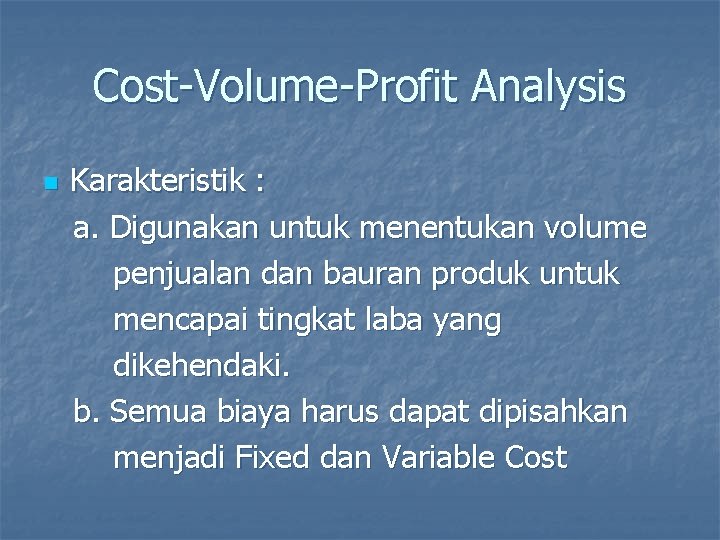 Cost-Volume-Profit Analysis

Karakteristik :

a. Digunakan untuk menentukan volume penjualan dan bauran produk untuk mencapai tingkat laba yang dikehendaki.

b. Semua biaya harus dapat dipisahkan menjadi Fixed dan Variable Cost